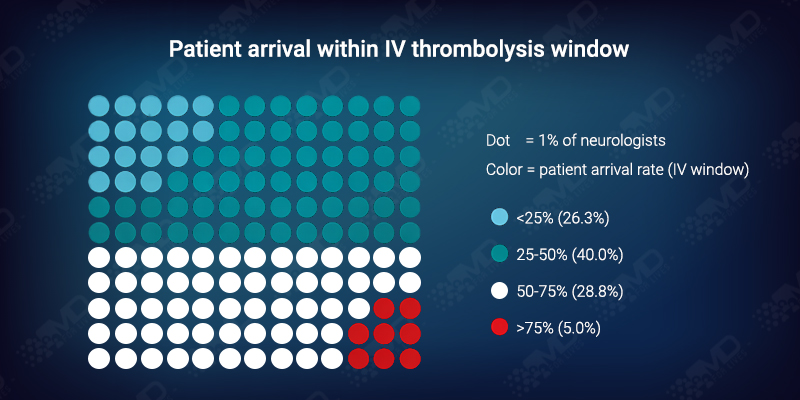 Patient arrival within IV thrombolysis window

Dot = 1% of neurologists
Color = patient arrival rate (IV window)

<25% (26.3%)

25-50% (40.0%)

50-75% (28.8%)

>75% (5.0%)